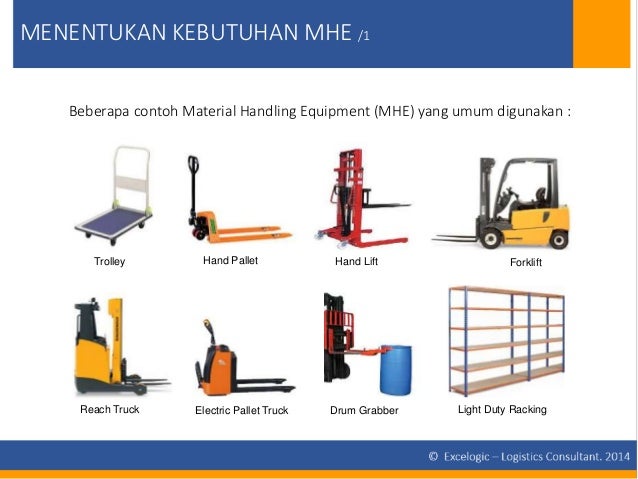 MENENTUKAN KEBUTUHAN MHE /1

Beberapa contoh Material Handling Equipment (MHE) yang umum digunakan :

Trolley

Hand Pallet

Hand Lift

Forklift

Reach Truck

Electric Pallet Truck

Drum Grabber

Light Duty Racking

© Excelogic – Logistics Consultant. 2014